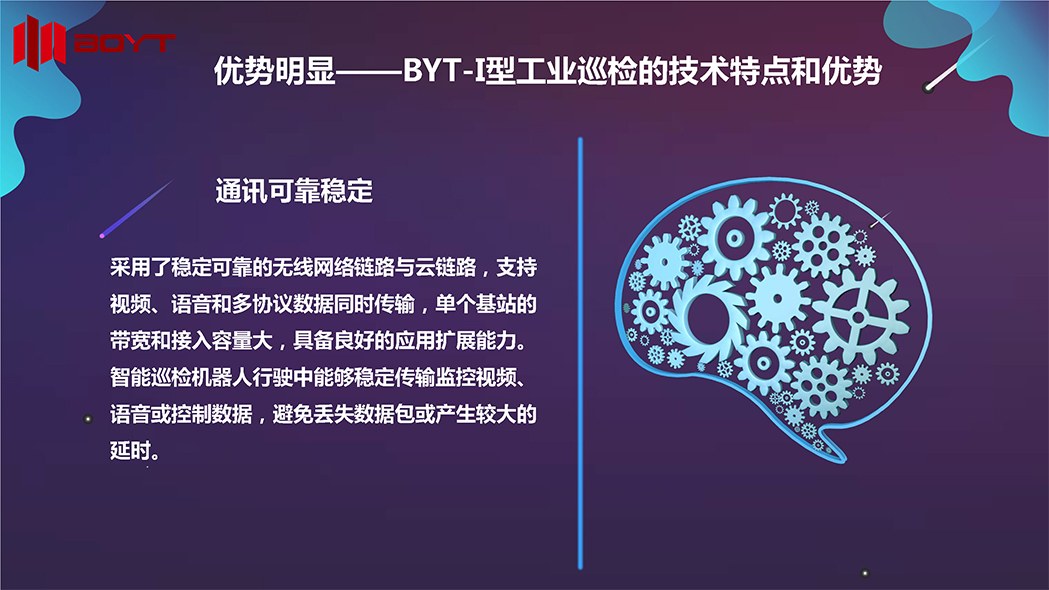 BOYT

优势明显——BYT-I型工业巡检的技术特点和优势

通讯可靠稳定

采用了稳定可靠的无线网络链路与云链路，支持视频、语音和多协议数据同时传输，单个基站的带宽和接入容量大，具备良好的应用扩展能力。智能巡检机器人行驶中能够稳定传输监控视频、语音或控制数据，避免丢失数据包或产生较大的延时。